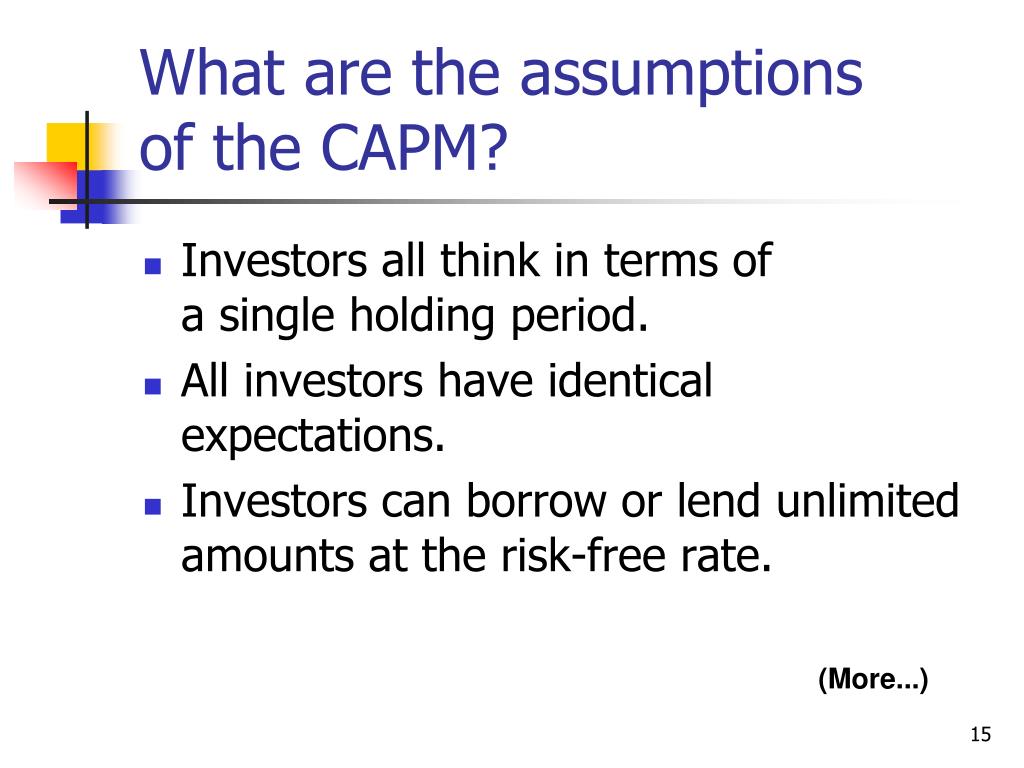 What are the assumptions of the CAPM?

- Investors all think in terms of a single holding period.
- All investors have identical expectations.
- Investors can borrow or lend unlimited amounts at the risk-free rate.

(More...)

15